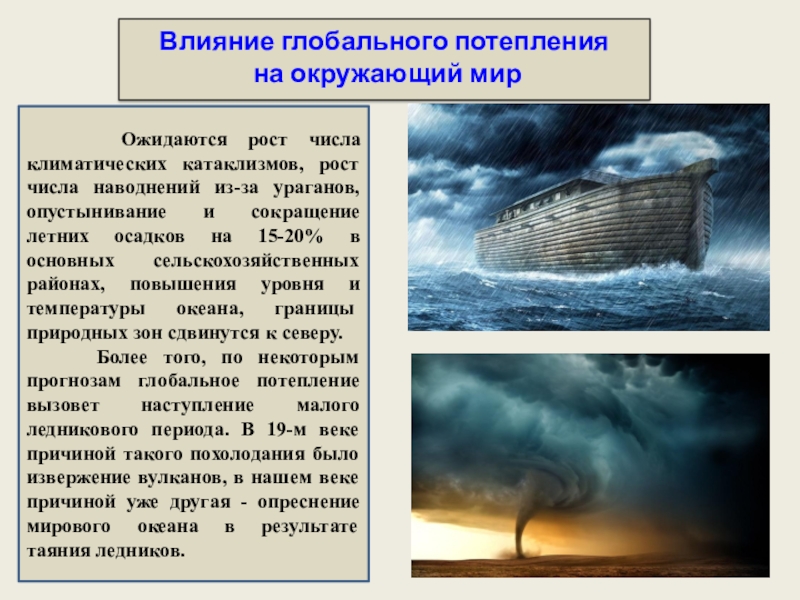 Влияние глобального потепления на окружающий мир

Ожидаются рост числа климатических катаклизмов, рост числа наводнений из-за ураганов, опустынивание и сокращение летних осадков на 15-20% в основных сельскохозяйственных районах, повышения уровня и температуры океана, границы природных зон сдвинутся к северу.

Более того, по некоторым прогнозам глобальное потепление вызовет наступление малого ледникового периода. В 19-м веке причиной такого похолодания было извержение вулканов, в нашем веке причиной уже другая - опреснение мирового океана в результате таяния ледников.